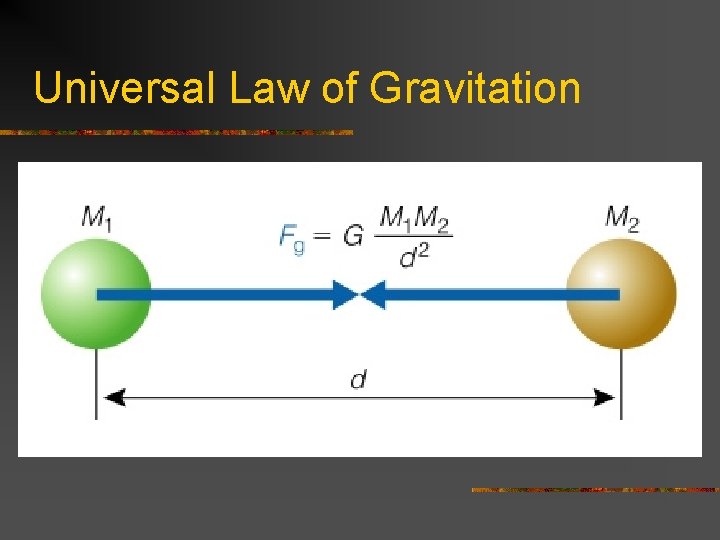 Universal Law of Gravitation

$M_1$

$F_g = G \frac{M_1 M_2}{d^2}$

$M_2$

$d$